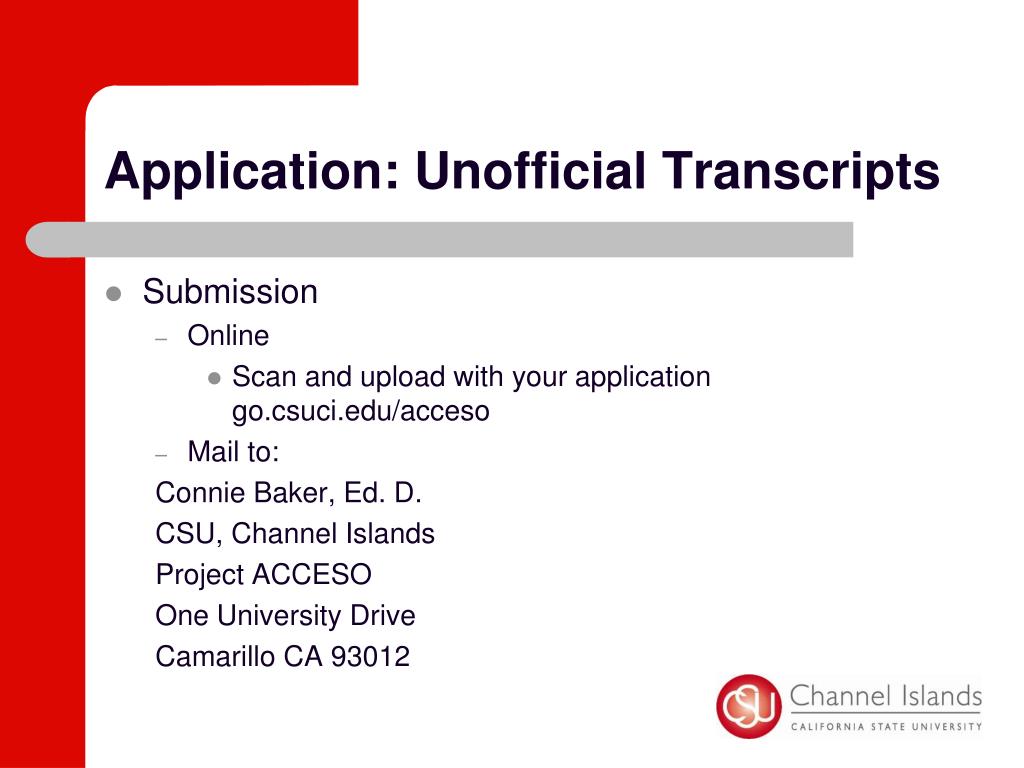 Application: Unofficial Transcripts

- Submission
  - Online
    - Scan and upload with your application go.csuci.edu/acceso
  - Mail to:

Connie Baker, Ed. D.
CSU, Channel Islands
Project ACCESO
One University Drive
Camarillo CA 93012

CSU Channel Islands
CALIFORNIA STATE UNIVERSITY